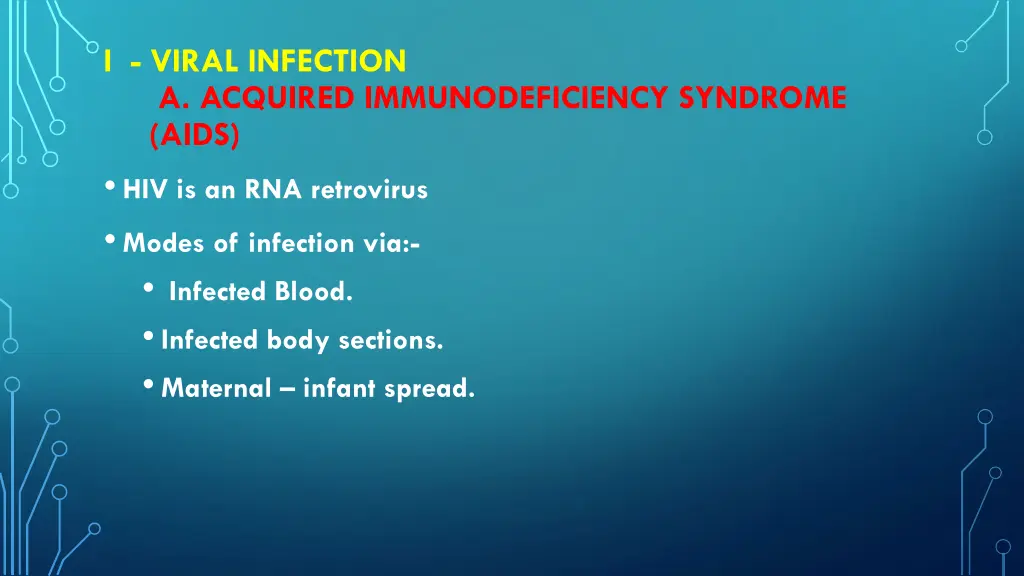 I - VIRAL INFECTION

A. ACQUIRED IMMUNODEFICIENCY SYNDROME (AIDS)

• HIV is an RNA retrovirus

• Modes of infection via:-

• Infected Blood.

• Infected body sections.

• Maternal – infant spread.